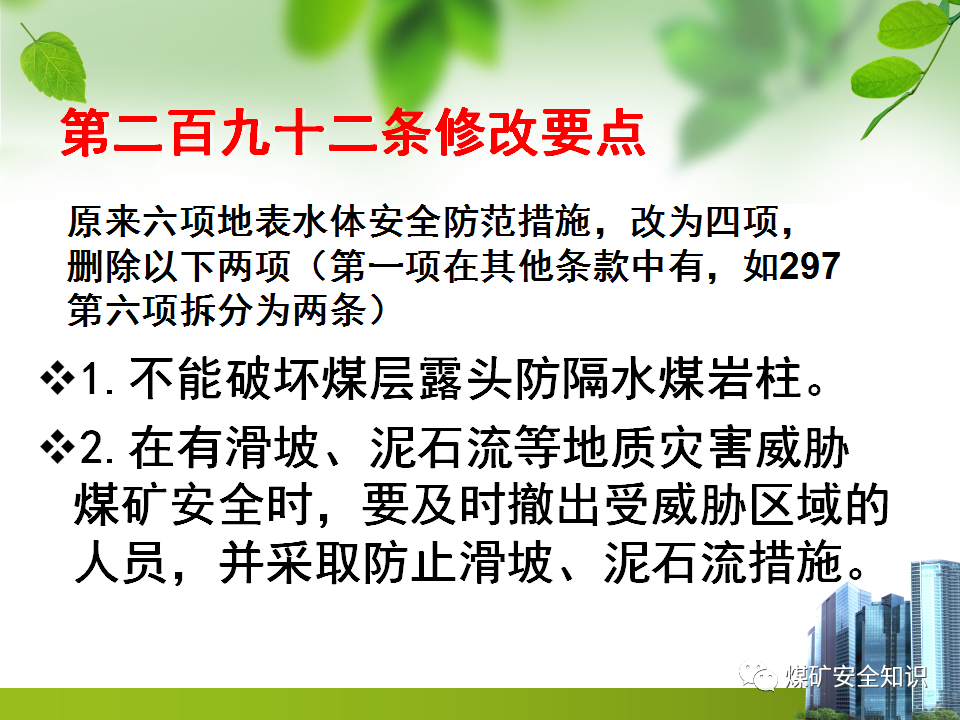 第二百九十二条修改要点

原来六项地表水体安全防范措施，改为四项，删除以下两项（第一项在其他条款中有，如297第六项拆分为两条）

❖1. 不能破坏煤层露头防隔水煤岩柱。

❖2. 在有滑坡、泥石流等地质灾害威胁煤矿安全时，要及时撤出受威胁区域的人员，并采取防止滑坡、泥石流措施。

煤矿安全知识